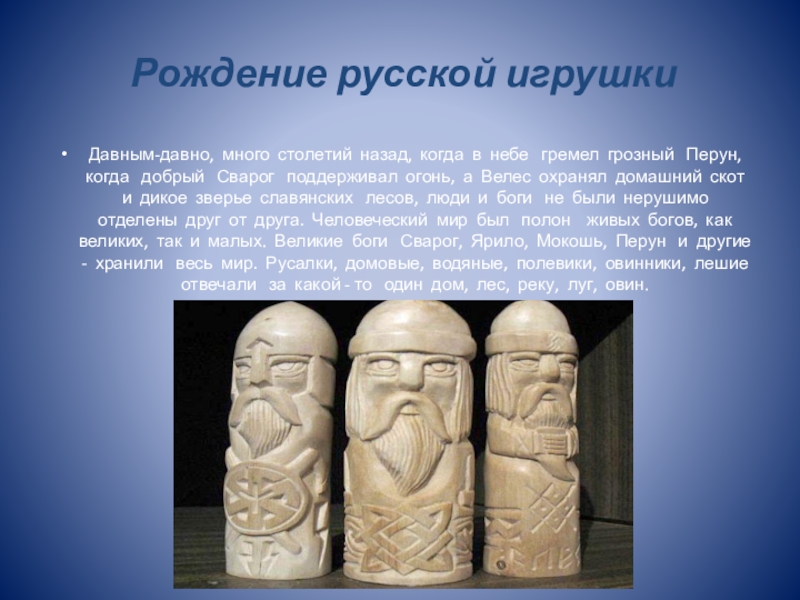 Рождение русской игрушки

• Давным-давно, много столетий назад, когда в небе гремел грозный Перун, когда добрый Сварог поддерживал огонь, а Велес охранял домашний скот и дикое зверье славянских лесов, люди и боги не были нерушимо отделены друг от друга. Человеческий мир был полон живых богов, как великих, так и малых. Великие боги Сварог, Ярило, Мокошь, Перун и другие - хранили весь мир. Русалки, домовые, водяные, полевики, овинники, лешие отвечали за какой - то один дом, лес, реку, луг, овин.